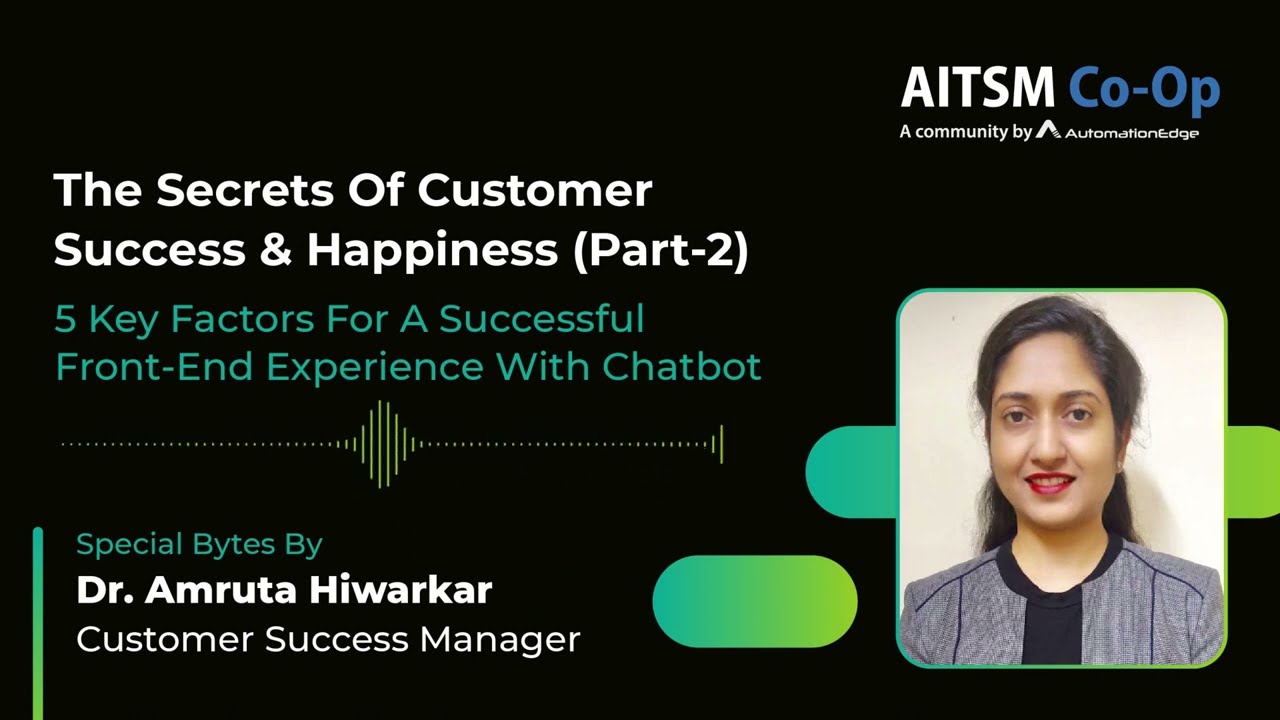 AITSM Co-Op
A community by AutomationEdge

The Secrets Of Customer Success & Happiness (Part-2)

5 Key Factors For A Successful Front-End Experience With Chatbot

Special Bytes By
Dr. Amruta Hiwarkar
Customer Success Manager